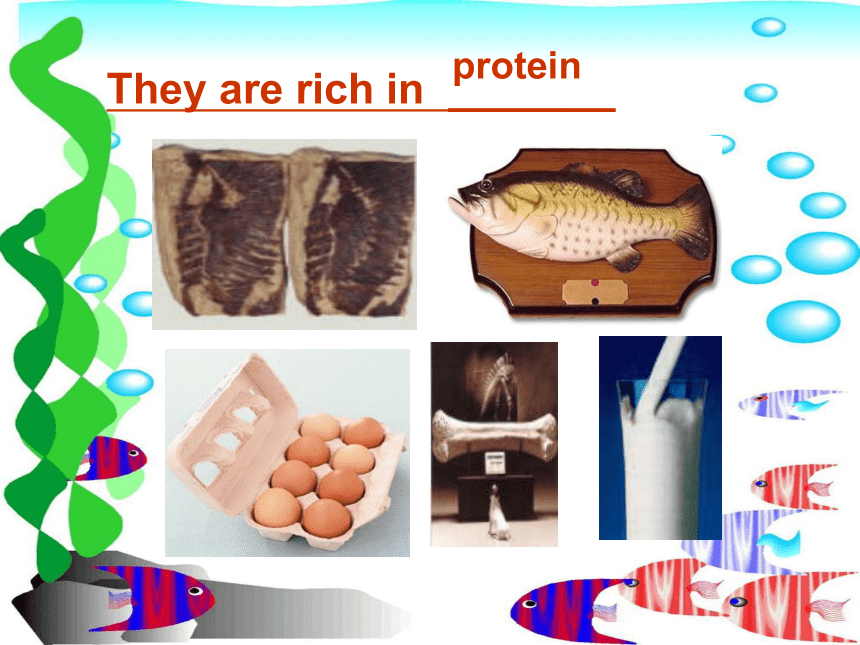 They are rich in protein